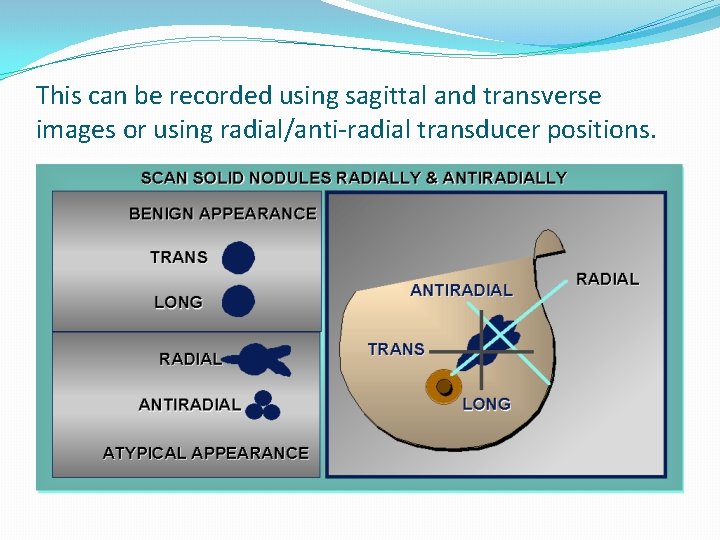 This can be recorded using sagittal and transverse images or using radial/anti-radial transducer positions.

SCAN SOLID NODULES RADIALLY & ANTIRADIALLY

BENIGN APPEARANCE

TRANS

LONG

RADIAL

ANTIRADIAL

ATYPICAL APPEARANCE

ANTIRADIAL

RADIAL

TRANS

LONG